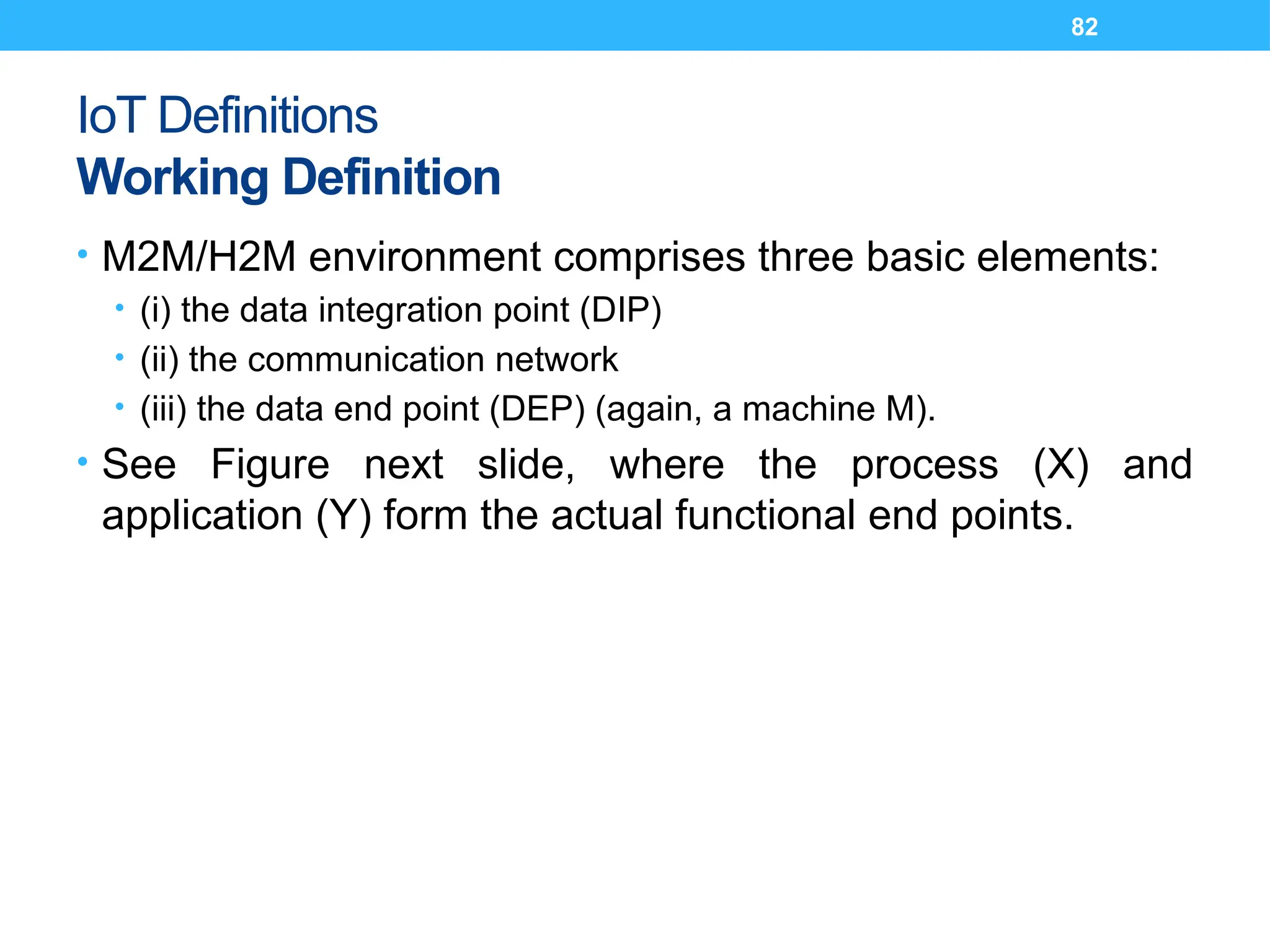 82

IoT Definitions
Working Definition

• M2M/H2M environment comprises three basic elements:
  • (i) the data integration point (DIP)
  • (ii) the communication network
  • (iii) the data end point (DEP) (again, a machine M).
• See Figure next slide, where the process (X) and application (Y) form the actual functional end points.